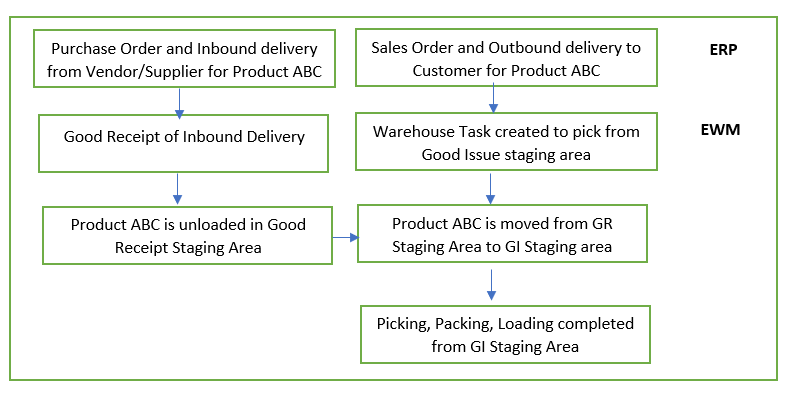 Purchase Order and Inbound delivery from Vendor/Supplier for Product ABC

Good Receipt of Inbound Delivery

Product ABC is unloaded in Good Receipt Staging Area

Sales Order and Outbound delivery to Customer for Product ABC

Warehouse Task created to pick from Good Issue staging area

Product ABC is moved from GR Staging Area to GI Staging area

Picking, Packing, Loading completed from GI Staging Area

ERP

EWM